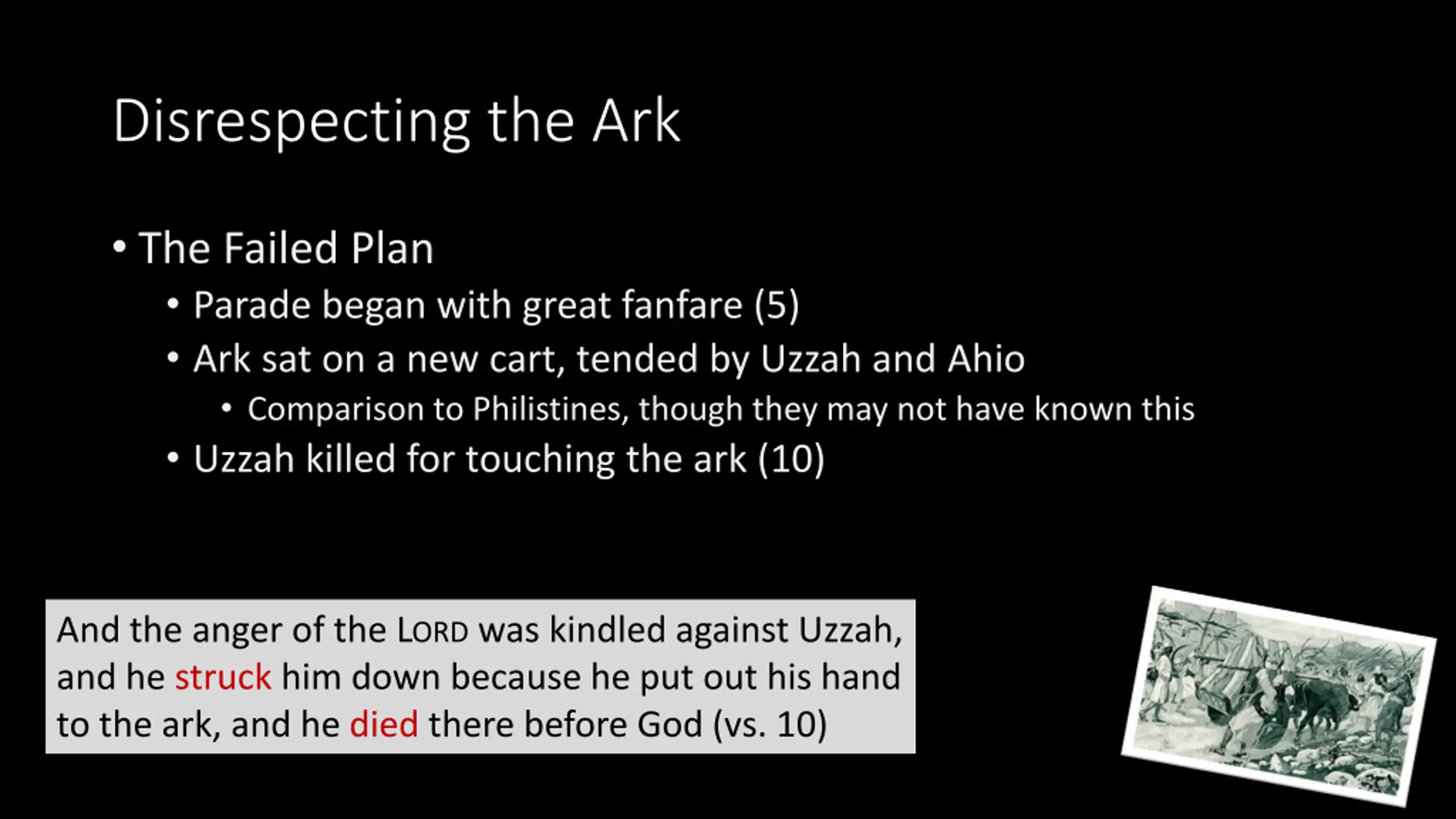 Disrespecting the Ark

• The Failed Plan
  • Parade began with great fanfare (5)
  • Ark sat on a new cart, tended by Uzzah and Ahio
    • Comparison to Philistines, though they may not have known this
  • Uzzah killed for touching the ark (10)

And the anger of the LORD was kindled against Uzzah, and he struck him down because he put out his hand to the ark, and he died there before God (vs. 10)